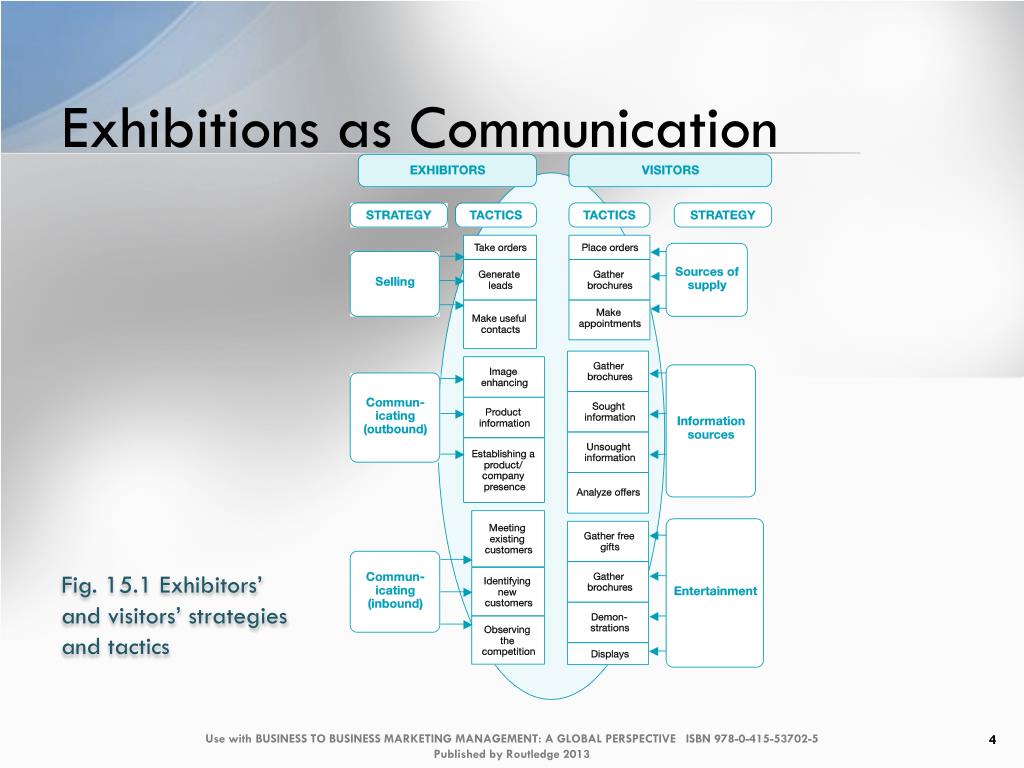 Exhibitions as Communication

EXHIBITORS

VISITORS

STRATEGY

TACTICS

TACTICS

STRATEGY

Selling

Take orders

Generate leads

Make useful contacts

Place orders

Gather brochures

Make appointments

Sources of supply

Commun-icating (outbound)

Image enhancing

Product information

Establishing a product/ company presence

Gather brochures

Sought information

Unsought information

Analyze offers

Information sources

Commun-icating (inbound)

Meeting existing customers

Identifying new customers

Observing the competition

Gather free gifts

Gather brochures

Demon-strations

Displays

Entertainment

Fig. 15.1 Exhibitors' and visitors' strategies and tactics

Use with BUSINESS TO BUSINESS MARKETING MANAGEMENT: A GLOBAL PERSPECTIVE ISBN 978-0-415-53702-5
Published by Routledge 2013

4